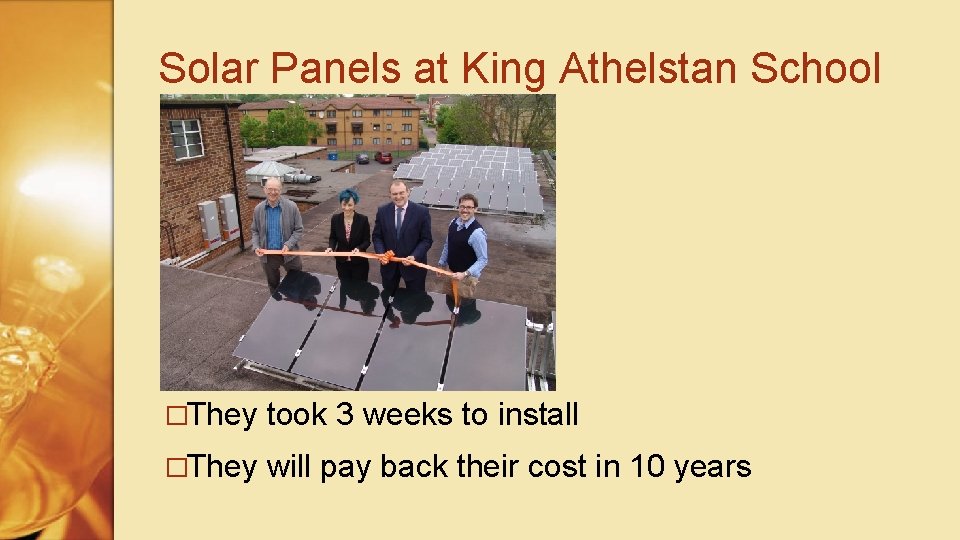 Solar Panels at King Athelstan School

□They took 3 weeks to install

□They will pay back their cost in 10 years